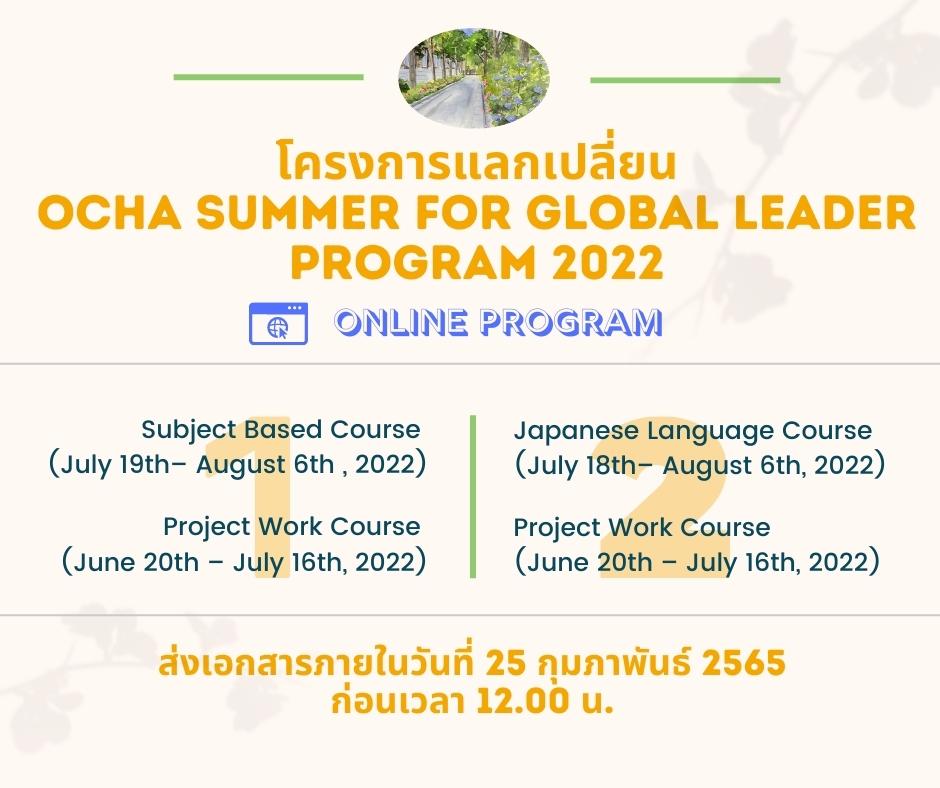 โครงการแลกเปลี่ยน
OCHA SUMMER FOR GLOBAL LEADER PROGRAM 2022

ONLINE PROGRAM

1

Subject Based Course
(July 19th– August 6th , 2022)

Project Work Course
(June 20th – July 16th, 2022)

2

Japanese Language Course
(July 18th– August 6th, 2022)

Project Work Course
(June 20th – July 16th, 2022)

ส่งเอกสารภายในวันที่ 25 กุมภาพันธ์ 2565
ก่อนเวลา 12.00 น.